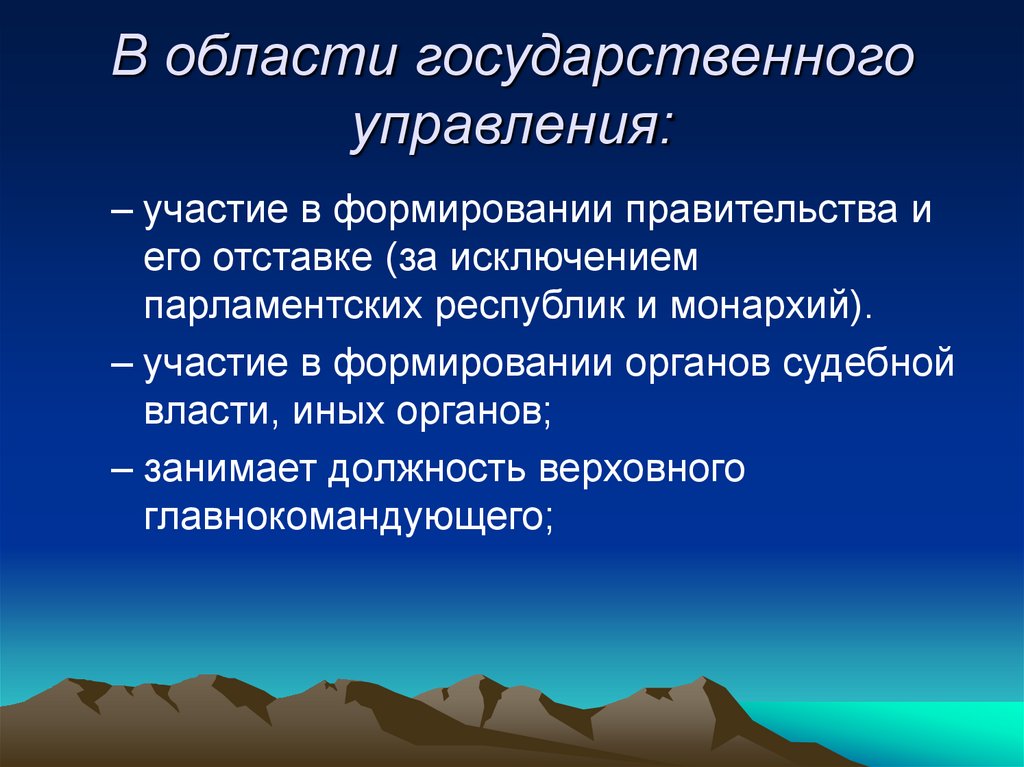 В области государственного управления:

– участие в формировании правительства и его отставке (за исключением парламентских республик и монархий).

– участие в формировании органов судебной власти, иных органов;

– занимает должность верховного главнокомандующего;